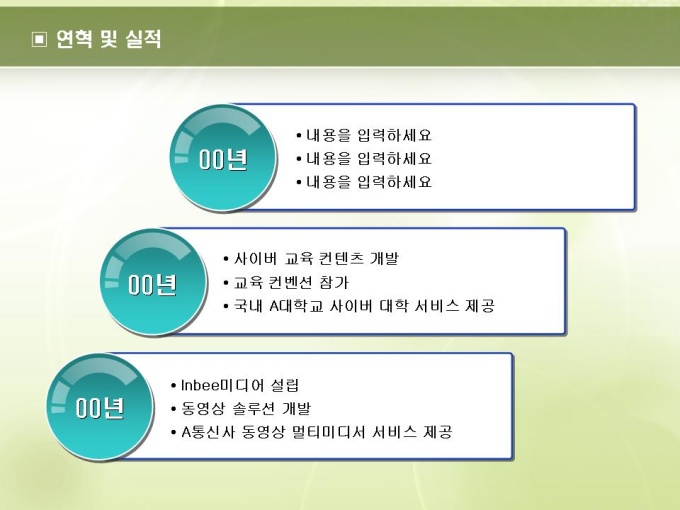 ▣ 연혁 및 실적

00년

• 내용을 입력하세요
• 내용을 입력하세요
• 내용을 입력하세요

00년

• 사이버 교육 컨텐츠 개발
• 교육 컨벤션 참가
• 국내 A대학교 사이버 대학 서비스 제공

00년

• Inbee미디어 설립
• 동영상 솔루션 개발
• A통신사 동영상 멀티미디서 서비스 제공